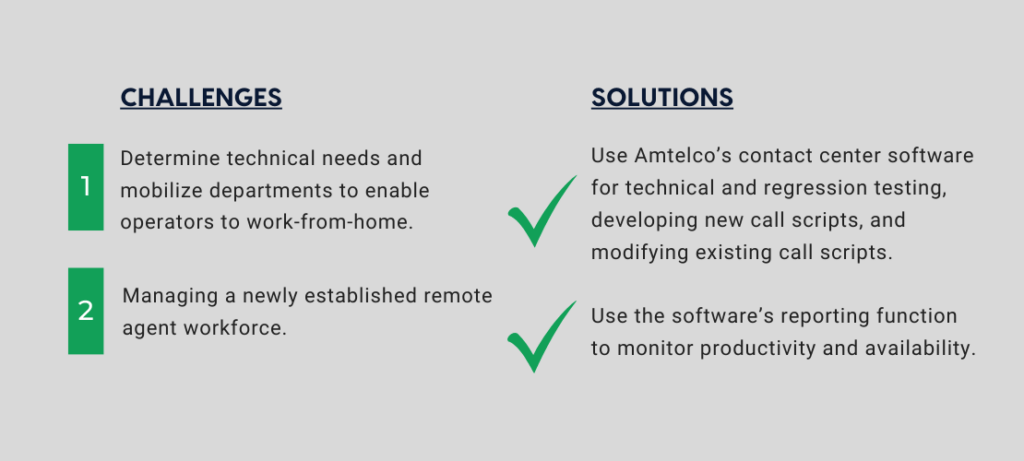 CHALLENGES

1 Determine technical needs and mobilize departments to enable operators to work-from-home.

2 Managing a newly established remote agent workforce.

SOLUTIONS

Use Amtelco's contact center software for technical and regression testing, developing new call scripts, and modifying existing call scripts.

Use the software's reporting function to monitor productivity and availability.